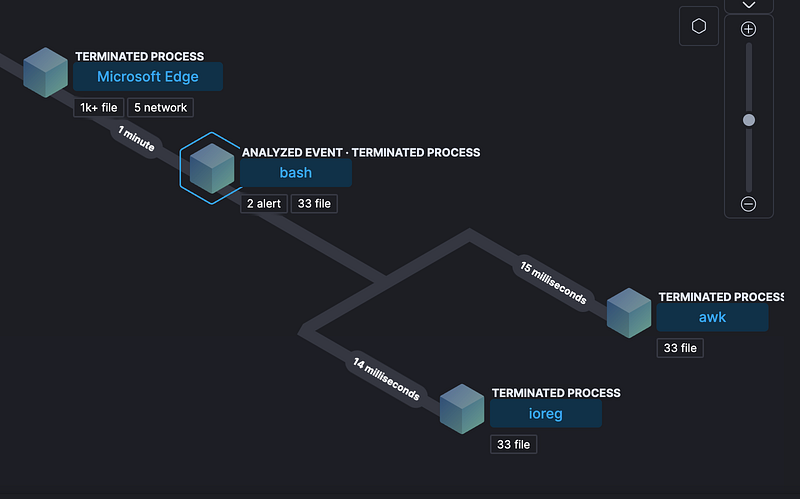 TERMINATED PROCESS
Microsoft Edge
1k+ file 5 network

1 minute

ANALYZED EVENT · TERMINATED PROCESS
bash
2 alert 33 file

15 milliseconds

TERMINATED PROCESS
awk
33 file

14 milliseconds

TERMINATED PROCESS
ioreg
33 file